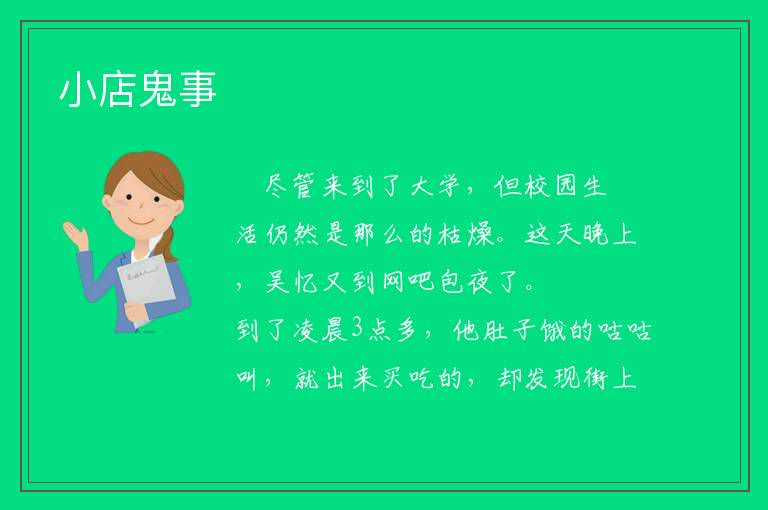 小店鬼事

尽管来到了大学，但校园生活仍然是那么的枯燥。这天晚上，吴忆又到网吧包夜了。

到了凌晨3点多，他肚子饿的咕咕叫，就出来买吃的，却发现街上